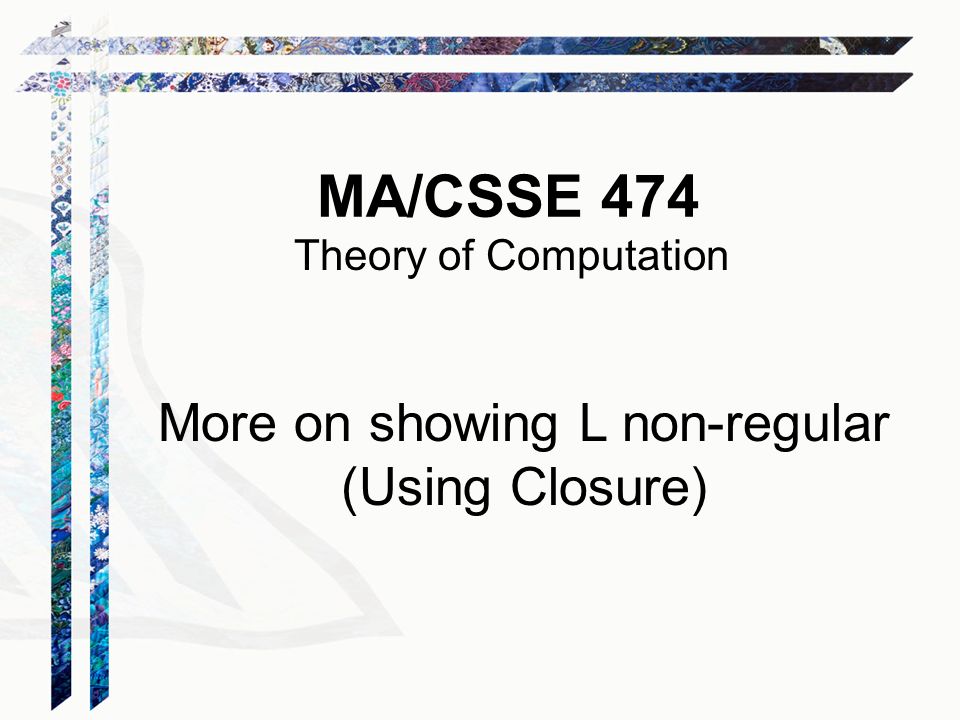 MA/CSSE 474
Theory of Computation

More on showing L non-regular
(Using Closure)